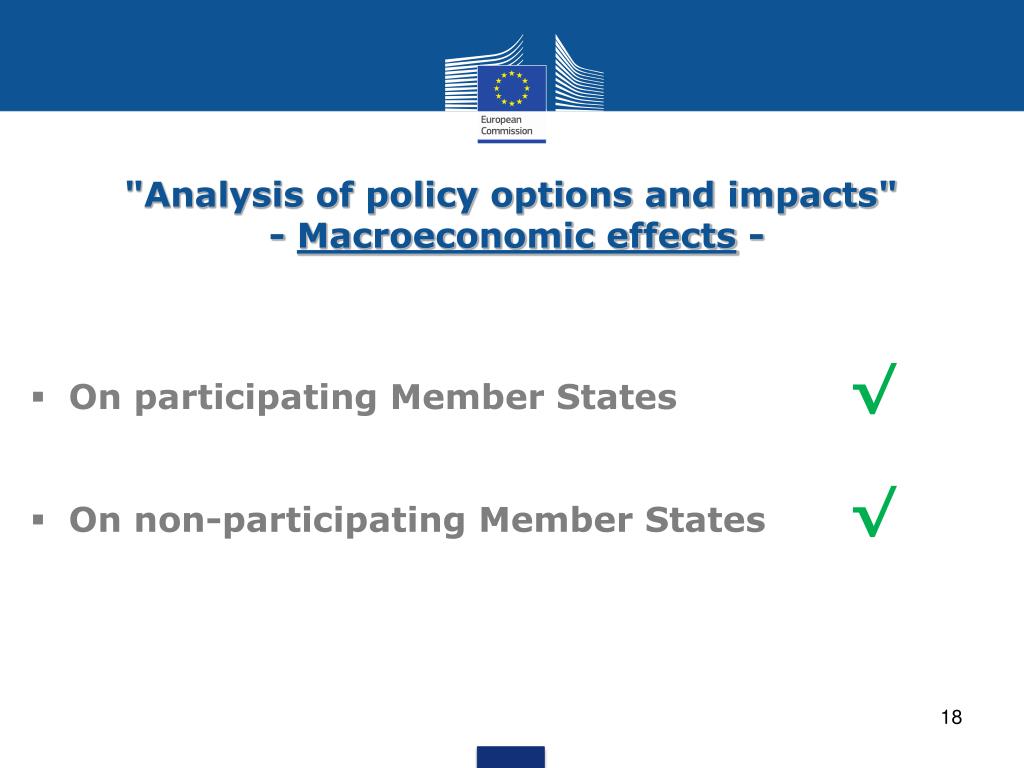 European Commission

"Analysis of policy options and impacts"
- Macroeconomic effects -

▪ On participating Member States √

▪ On non-participating Member States √

18